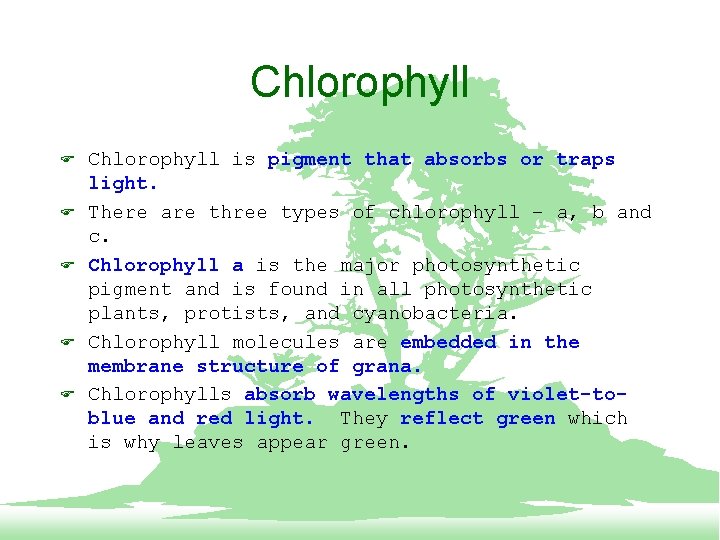 Chlorophyll

Chlorophyll is pigment that absorbs or traps light.

There are three types of chlorophyll - a, b and c.

Chlorophyll a is the major photosynthetic pigment and is found in all photosynthetic plants, protists, and cyanobacteria.

Chlorophyll molecules are embedded in the membrane structure of grana.

Chlorophylls absorb wavelengths of violet-to-blue and red light. They reflect green which is why leaves appear green.